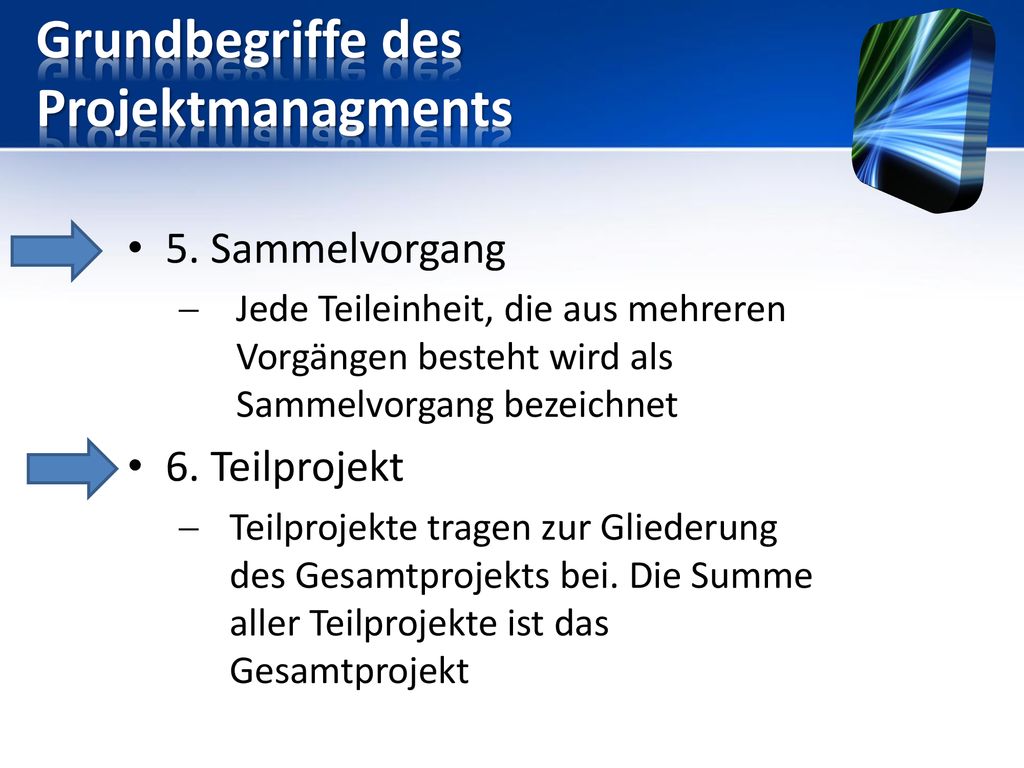 Grundbegriffe des Projektmanagments

• 5. Sammelvorgang
– Jede Teileinheit, die aus mehreren Vorgängen besteht wird als Sammelvorgang bezeichnet

• 6. Teilprojekt
– Teilprojekte tragen zur Gliederung des Gesamtprojekts bei. Die Summe aller Teilprojekte ist das Gesamtprojekt